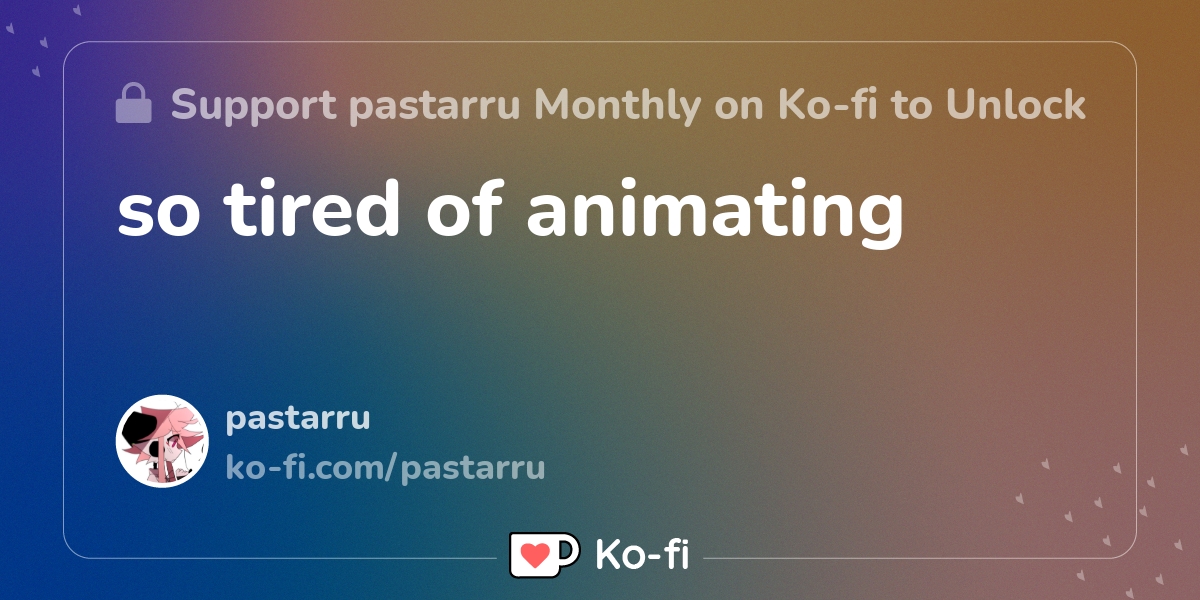 Support pastarru Monthly on Ko-fi to Unlock

so tired of animating

pastarru
ko-fi.com/pastarru

Ko-fi